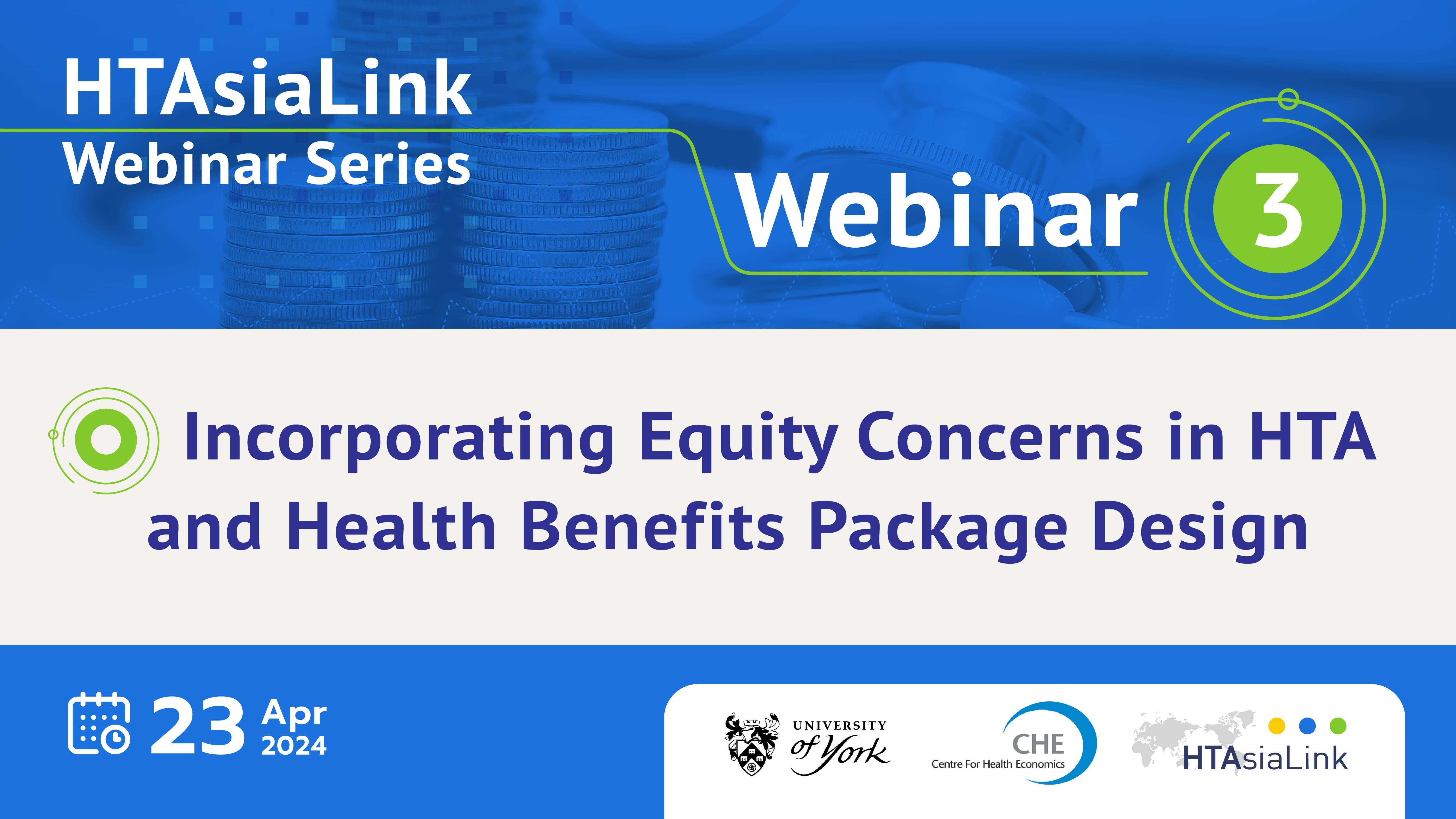 HTAsiaLink
Webinar Series

Webinar 3

Incorporating Equity Concerns in HTA and Health Benefits Package Design

23 Apr 2024

UNIVERSITY of York

CHE
Centre For Health Economics

HTAsiaLink